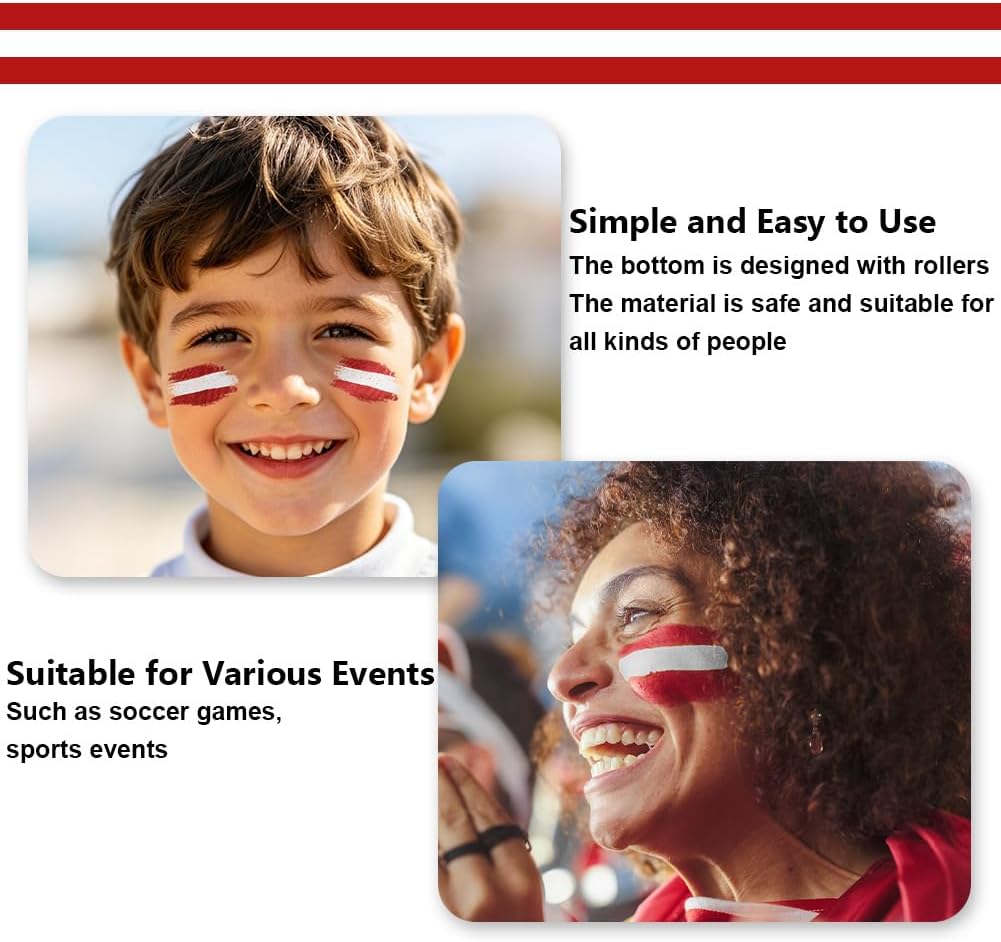 Simple and Easy to Use
The bottom is designed with rollers
The material is safe and suitable for all kinds of people

Suitable for Various Events
Such as soccer games, sports events